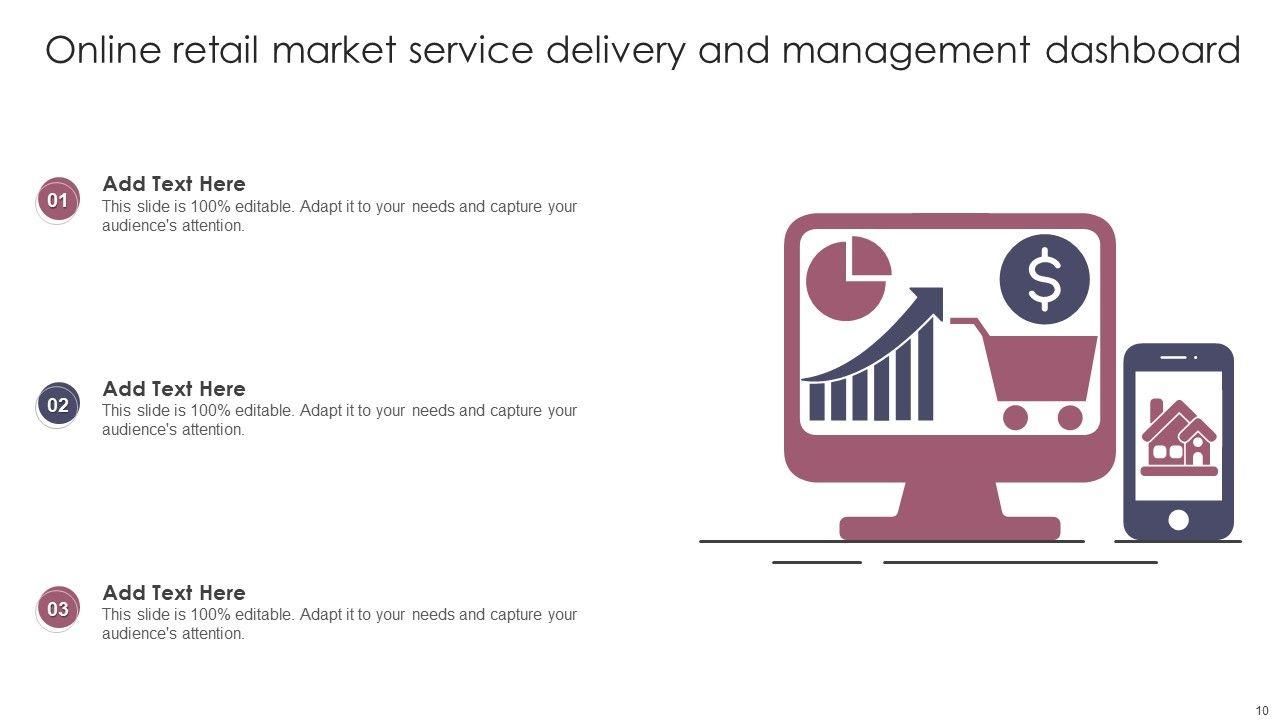 Online retail market service delivery and management dashboard

01
Add Text Here
This slide is 100% editable. Adapt it to your needs and capture your audience's attention.

02
Add Text Here
This slide is 100% editable. Adapt it to your needs and capture your audience's attention.

03
Add Text Here
This slide is 100% editable. Adapt it to your needs and capture your audience's attention.

$

10